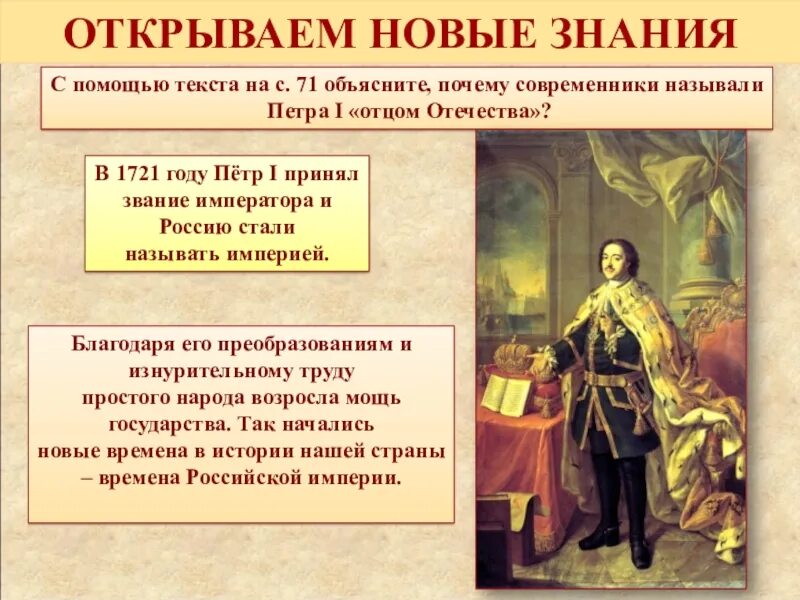 ОТКРЫВАЕМ НОВЫЕ ЗНАНИЯ

С помощью текста на с. 71 объясните, почему современники называли Петра I «отцом Отечества»?

В 1721 году Пётр I принял звание императора и Россию стали называть империей.

Благодаря его преобразованиям и изнурительному труду простого народа возросла мощь государства. Так начались новые времена в истории нашей страны – времена Российской империи.